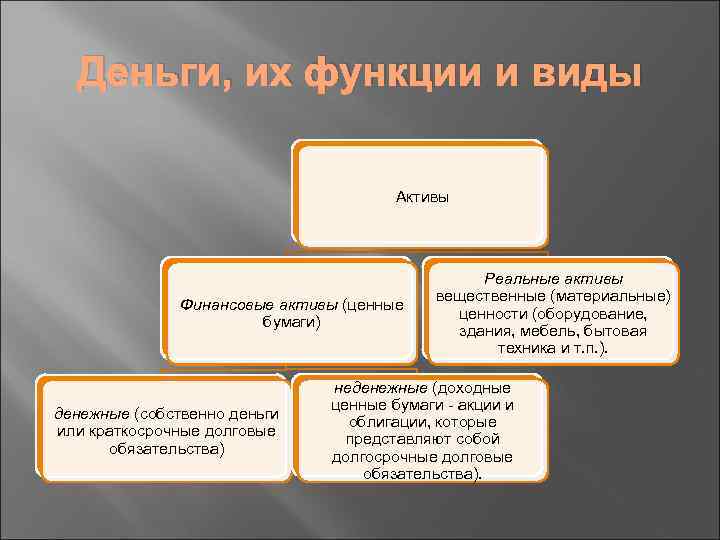 Деньги, их функции и виды

Активы

Финансовые активы (ценные бумаги)

Реальные активы вещественные (материальные) ценности (оборудование, здания, мебель, бытовая техника и т.п.).

денежные (собственно деньги или краткосрочные долговые обязательства)

неденежные (доходные ценные бумаги - акции и облигации, которые представляют собой долгосрочные долговые обязательства).